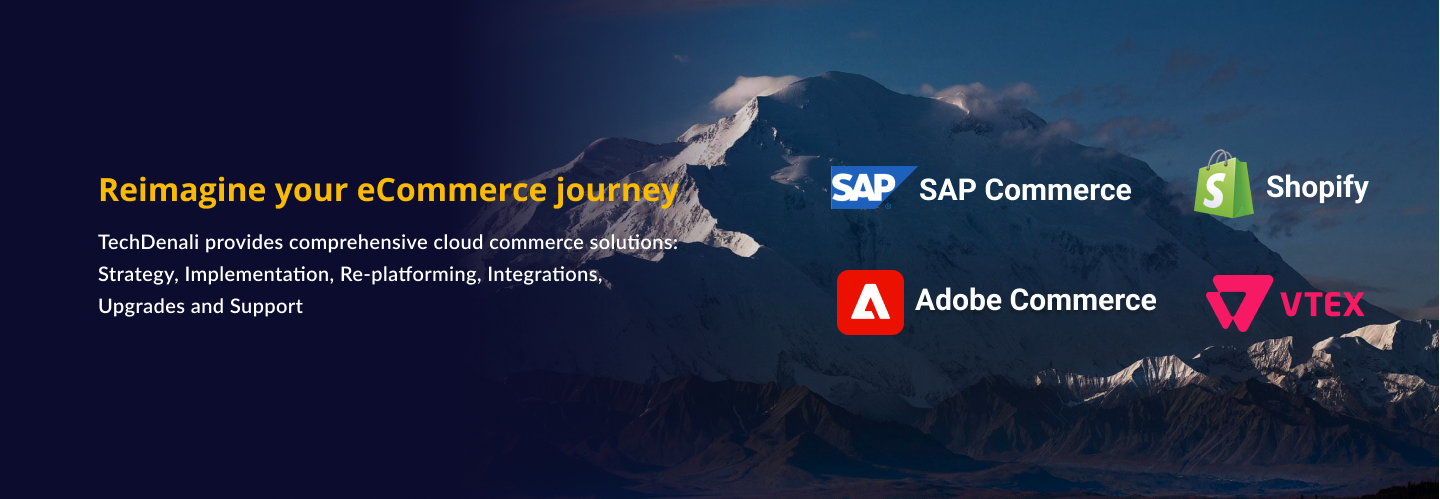 Reimagine your eCommerce journey

TechDenali provides comprehensive cloud commerce solutions: Strategy, Implementation, Re-platforming, Integrations, Upgrades and Support

SAP SAP Commerce

Shopify

Adobe Commerce

VTEX